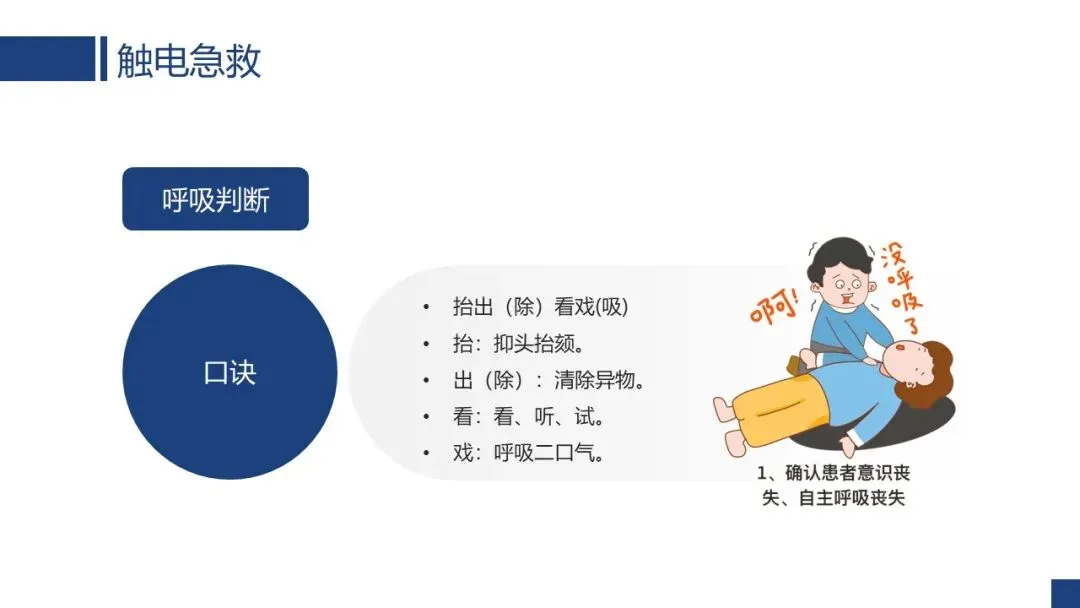 触电急救

呼吸判断

口诀

• 抬出（除）看戏(吸)
• 抬：抑头抬颏。
• 出（除）：清除异物。
• 看：看、听、试。
• 戏：呼吸二口气。

啊!

没呼吸了

1、确认患者意识丧失、自主呼吸丧失